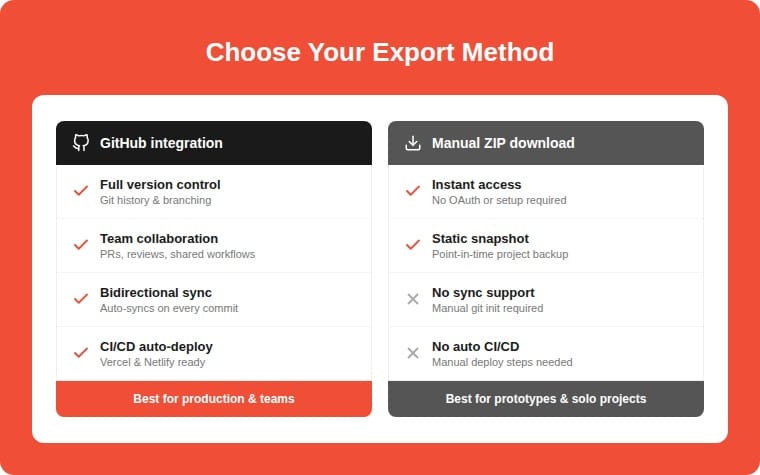 Choose Your Export Method

GitHub integration

Full version control
Git history & branching

Team collaboration
PRs, reviews, shared workflows

Bidirectional sync
Auto-syncs on every commit

CI/CD auto-deploy
Vercel & Netlify ready

Best for production & teams

Manual ZIP download

Instant access
No OAuth or setup required

Static snapshot
Point-in-time project backup

No sync support
Manual git init required

No auto CI/CD
Manual deploy steps needed

Best for prototypes & solo projects